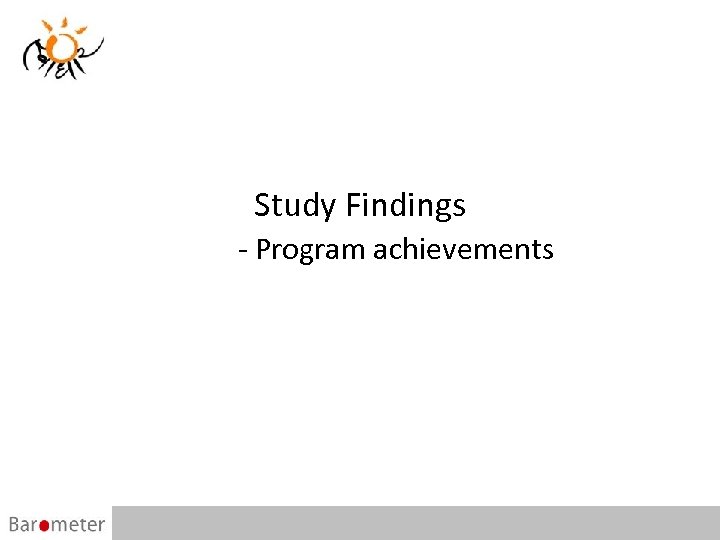 Study Findings
- Program achievements

Barometer